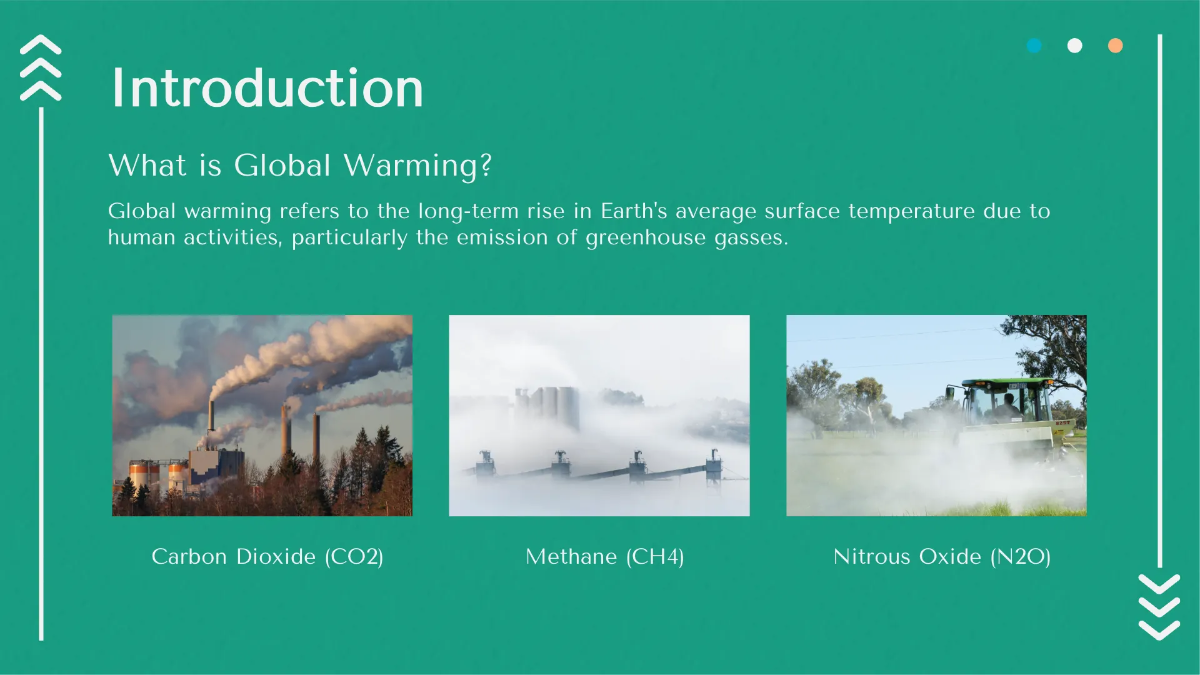 Introduction

What is Global Warming?

Global warming refers to the long-term rise in Earth's average surface temperature due to human activities, particularly the emission of greenhouse gasses.

Carbon Dioxide (CO2)

Methane (CH4)

Nitrous Oxide (N2O)